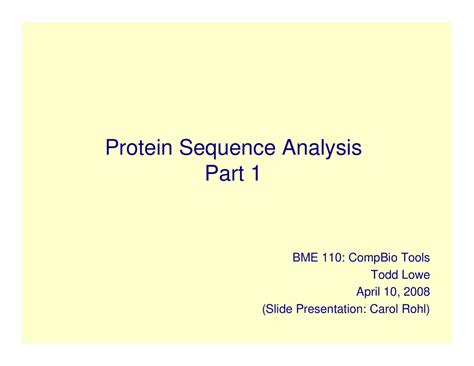 Protein Sequence Analysis
Part 1

BME 110: CompBio Tools
Todd Lowe
April 10, 2008
(Slide Presentation: Carol Rohl)